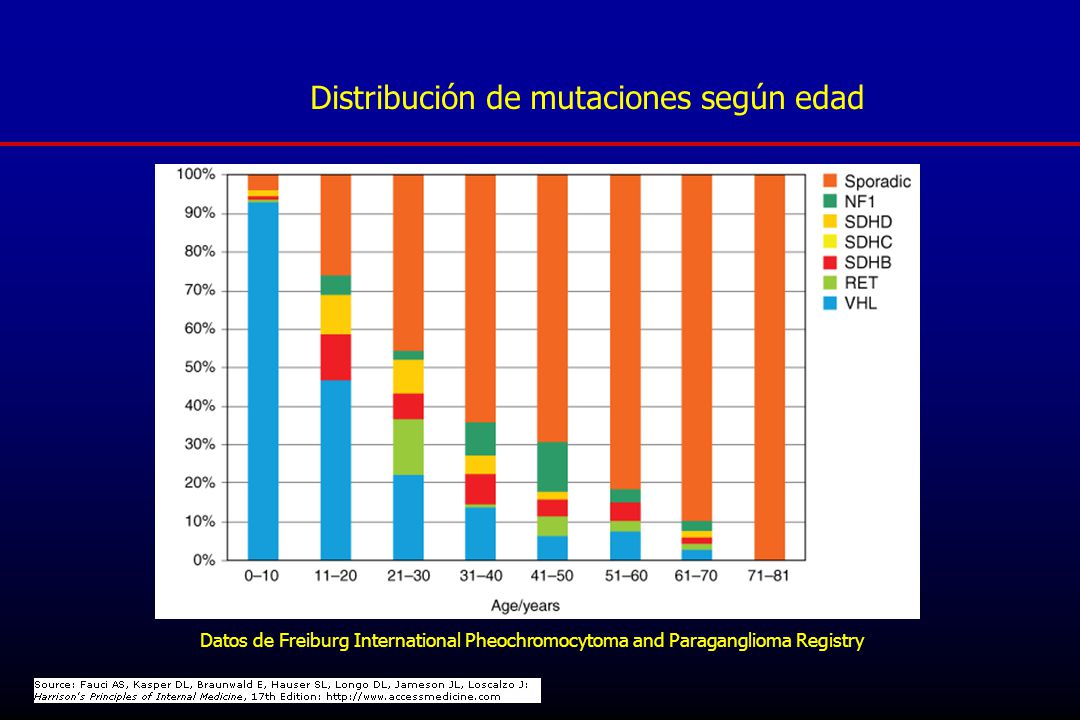 Distribución de mutaciones según edad

100%
90%
80%
70%
60%
50%
40%
30%
20%
10%
0%

0–10 11–20 21–30 31–40 41–50 51–60 61–70 71–81

Age/years

Sporadic
NF1
SDHD
SDHC
SDHB
RET
VHL

Datos de Freiburg International Pheochromocytoma and Paraganglioma Registry

Source: Fauci AS, Kasper DL, Braunwald E, Hauser SL, Longo DL, Jameson JL, Loscalzo J: Harrison's Principles of Internal Medicine, 17th Edition: http://www.accessmedicine.com